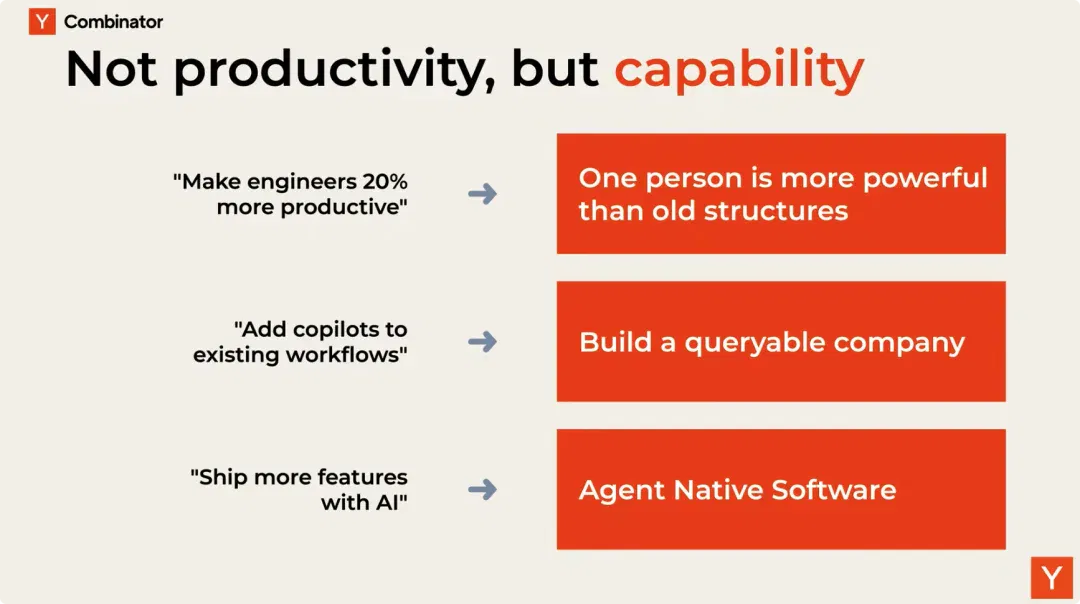 Y Combinator

Not productivity, but capability

"Make engineers 20% more productive" → One person is more powerful than old structures

"Add copilots to existing workflows" → Build a queryable company

"Ship more features with AI" → Agent Native Software

Y